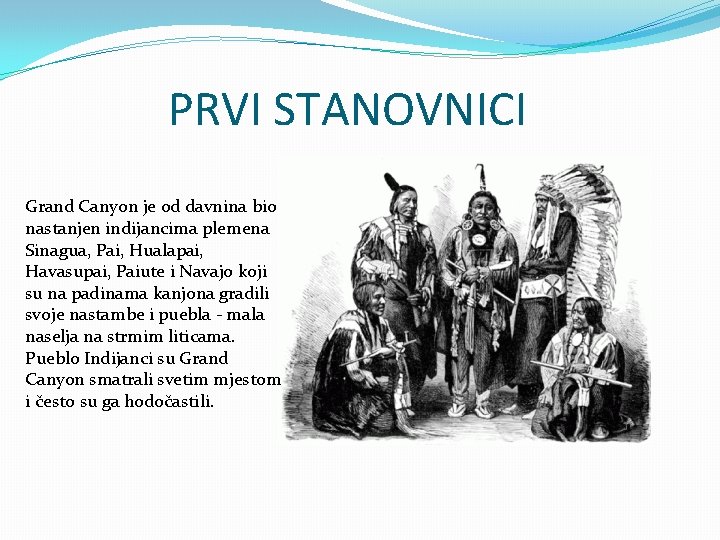 PRVI STANOVNICI

Grand Canyon je od davnina bio nastanjen indijancima plemena Sinagua, Pai, Hualapai, Havasupai, Paiute i Navajo koji su na padinama kanjona gradili svoje nastambe i puebla - mala naselja na strmim liticama. Pueblo Indijanci su Grand Canyon smatrali svetim mjestom i često su ga hodočastili.